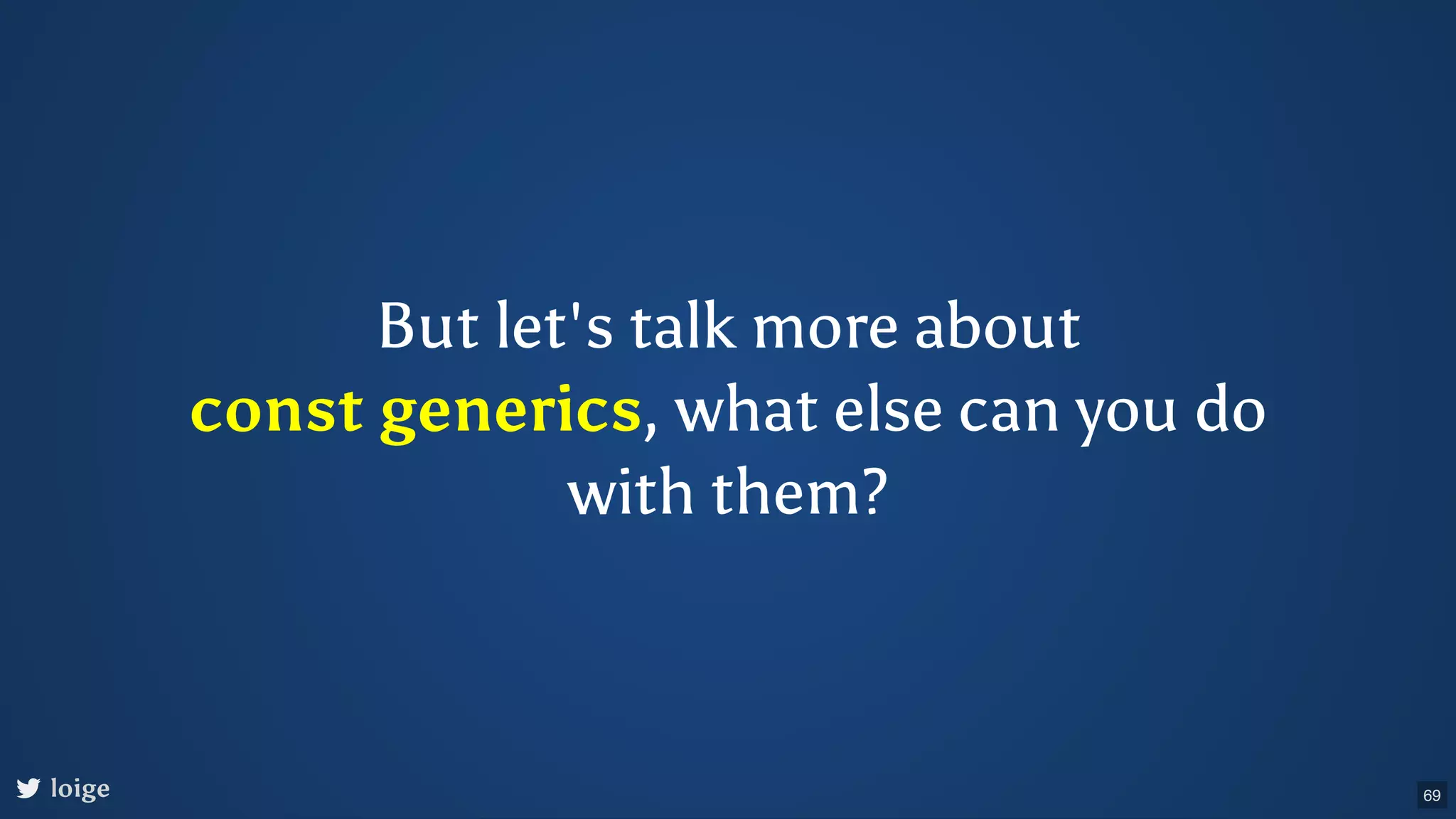 But let's talk more about const generics, what else can you do with them?

loige

69